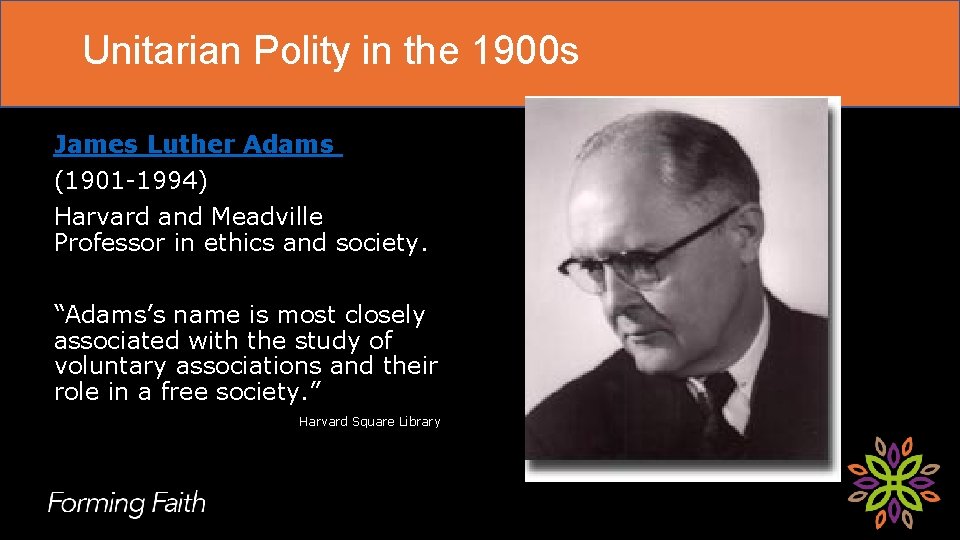 Unitarian Polity in the 1900s

James Luther Adams

(1901-1994)

Harvard and Meadville Professor in ethics and society.

“Adams’s name is most closely associated with the study of voluntary associations and their role in a free society.”

Harvard Square Library

Forming Faith